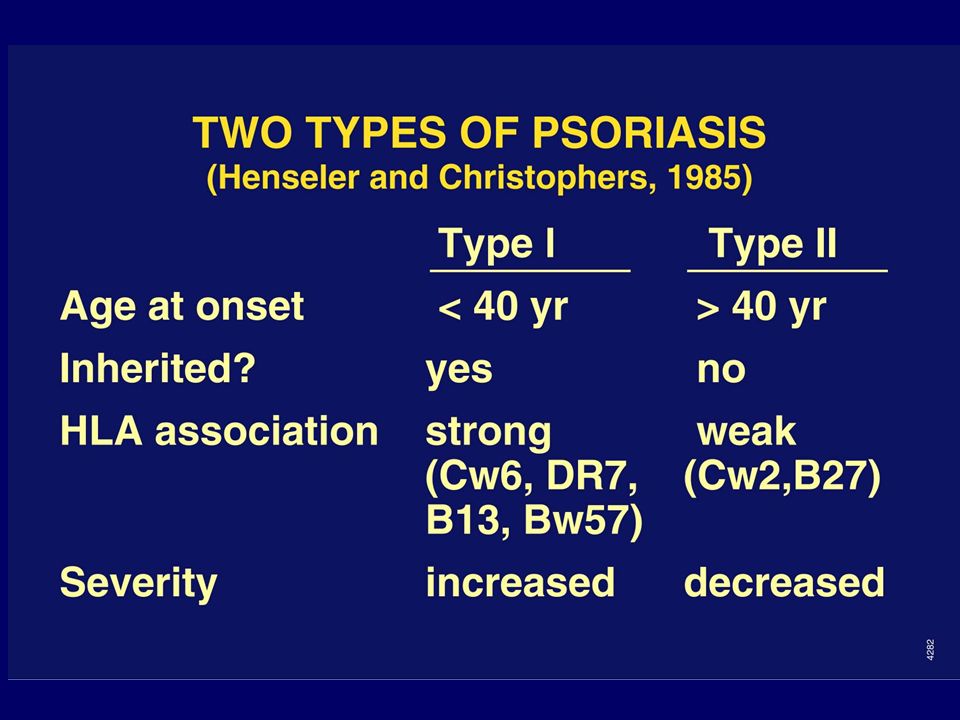 TWO TYPES OF PSORIASIS
(Henseler and Christophers, 1985)

| | Type I | Type II |
|---|---|---|
| Age at onset | < 40 yr | > 40 yr |
| Inherited? | yes | no |
| HLA association | strong (Cw6, DR7, B13, Bw57) | weak (Cw2,B27) |
| Severity | increased | decreased |

4282